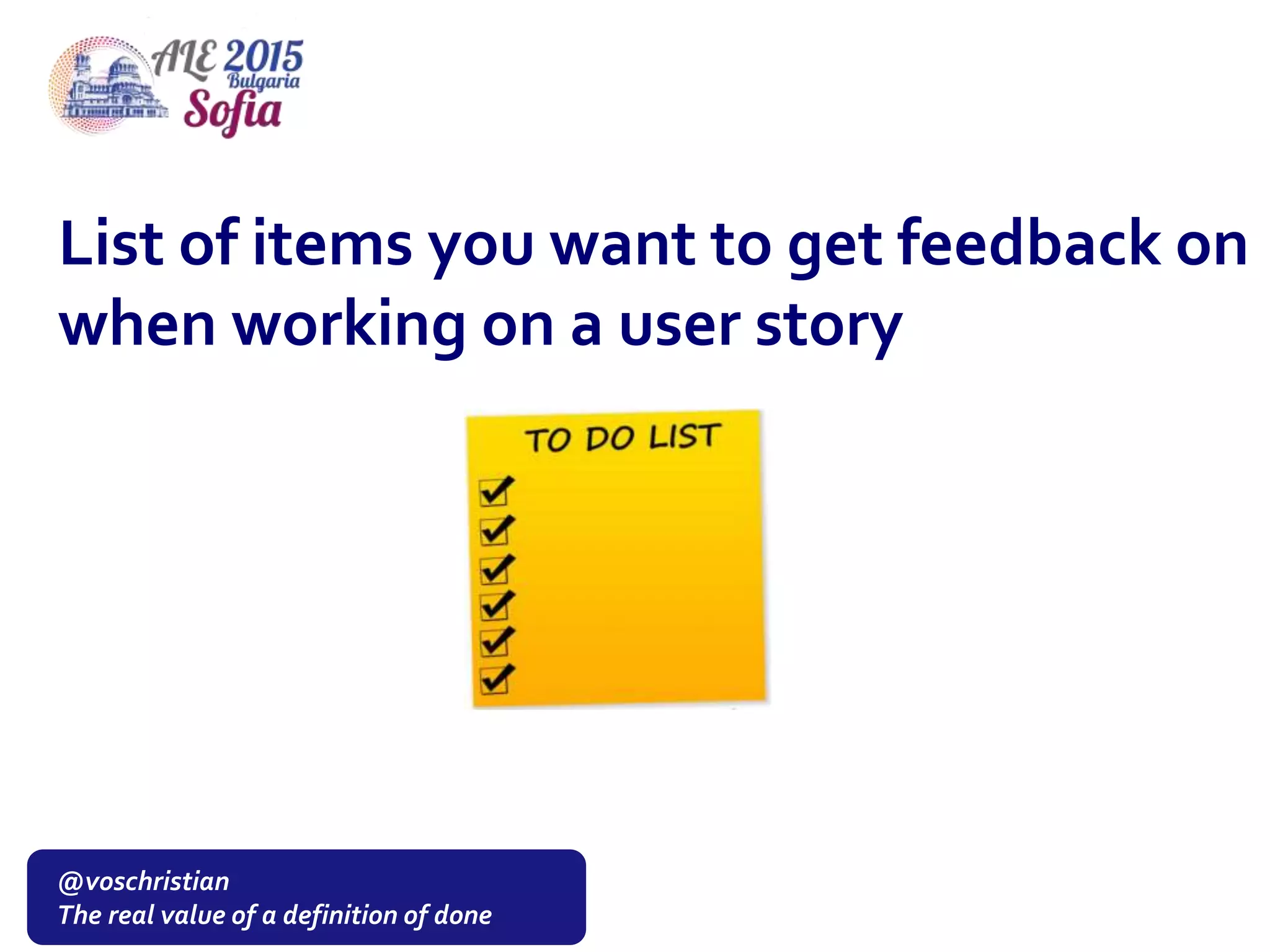 ALE 2015
Bulgaria
Sofia

List of items you want to get feedback on when working on a user story

TO DO LIST

@voschristian
The real value of a definition of done